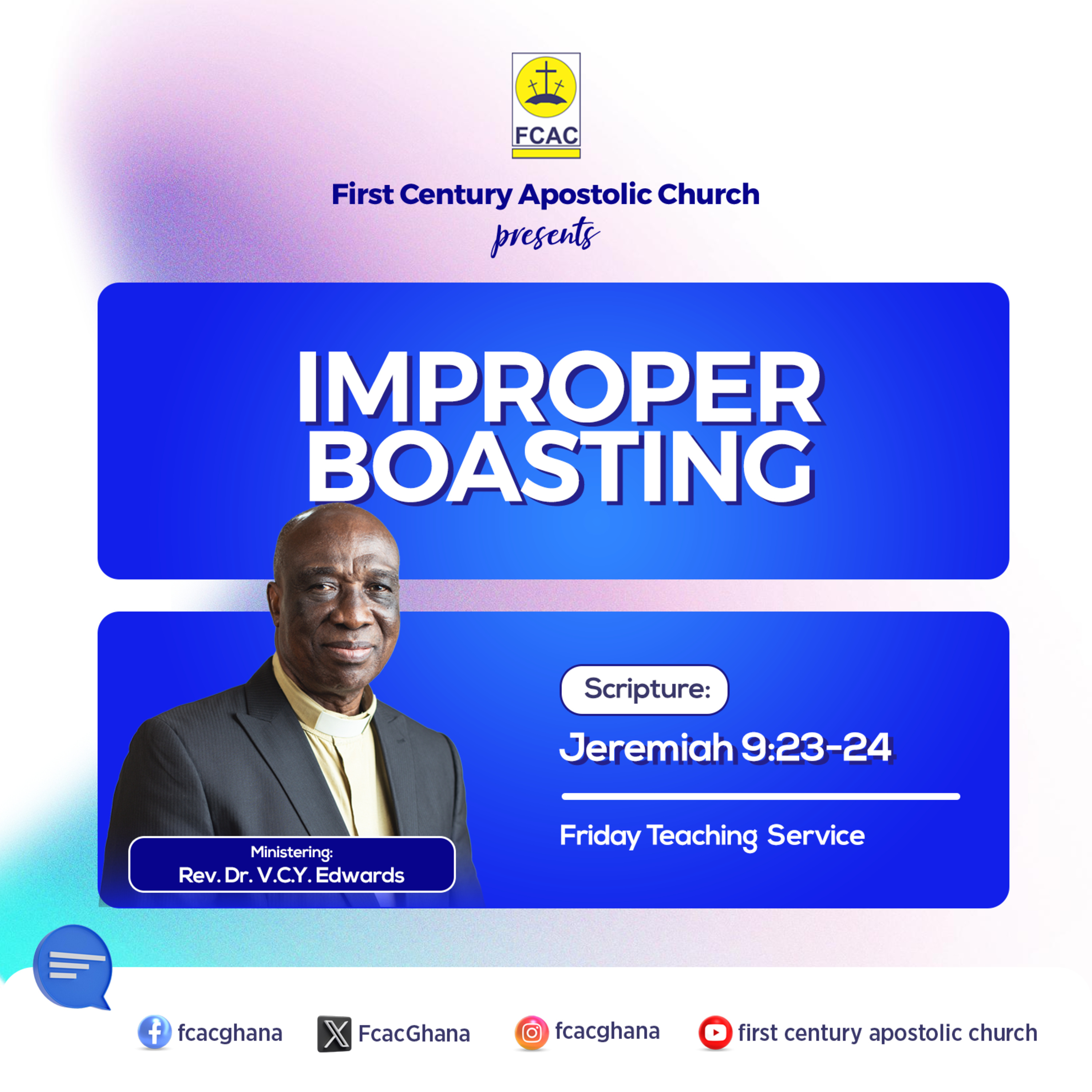 FCAC

First Century Apostolic Church
presents

IMPROPER BOASTING

Ministering:
Rev. Dr. V.C.Y. Edwards

Scripture:
Jeremiah 9:23-24

Friday Teaching Service

fcacghana
FcacGhana
fcacghana
first century apostolic church